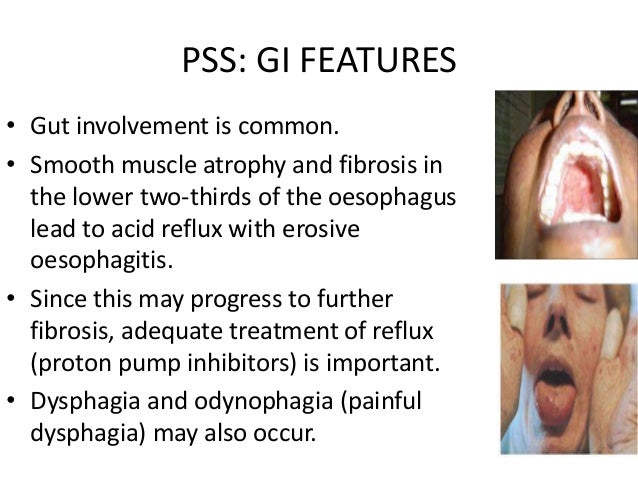 PSS: GI FEATURES

• Gut involvement is common.

• Smooth muscle atrophy and fibrosis in the lower two-thirds of the oesophagus lead to acid reflux with erosive oesophagitis.

• Since this may progress to further fibrosis, adequate treatment of reflux (proton pump inhibitors) is important.

• Dysphagia and odynophagia (painful dysphagia) may also occur.